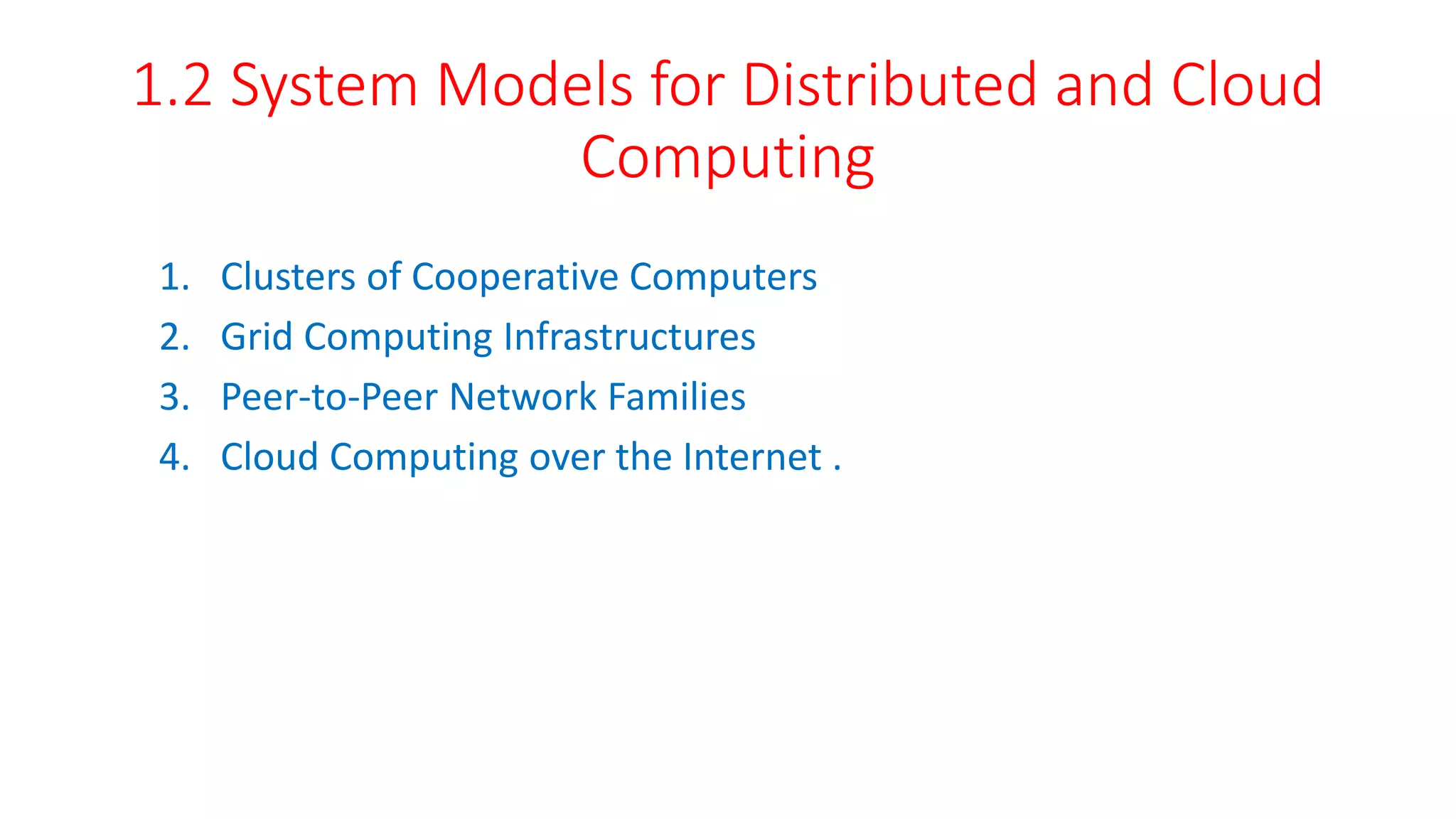 1.2 System Models for Distributed and Cloud Computing

1. Clusters of Cooperative Computers
2. Grid Computing Infrastructures
3. Peer-to-Peer Network Families
4. Cloud Computing over the Internet .